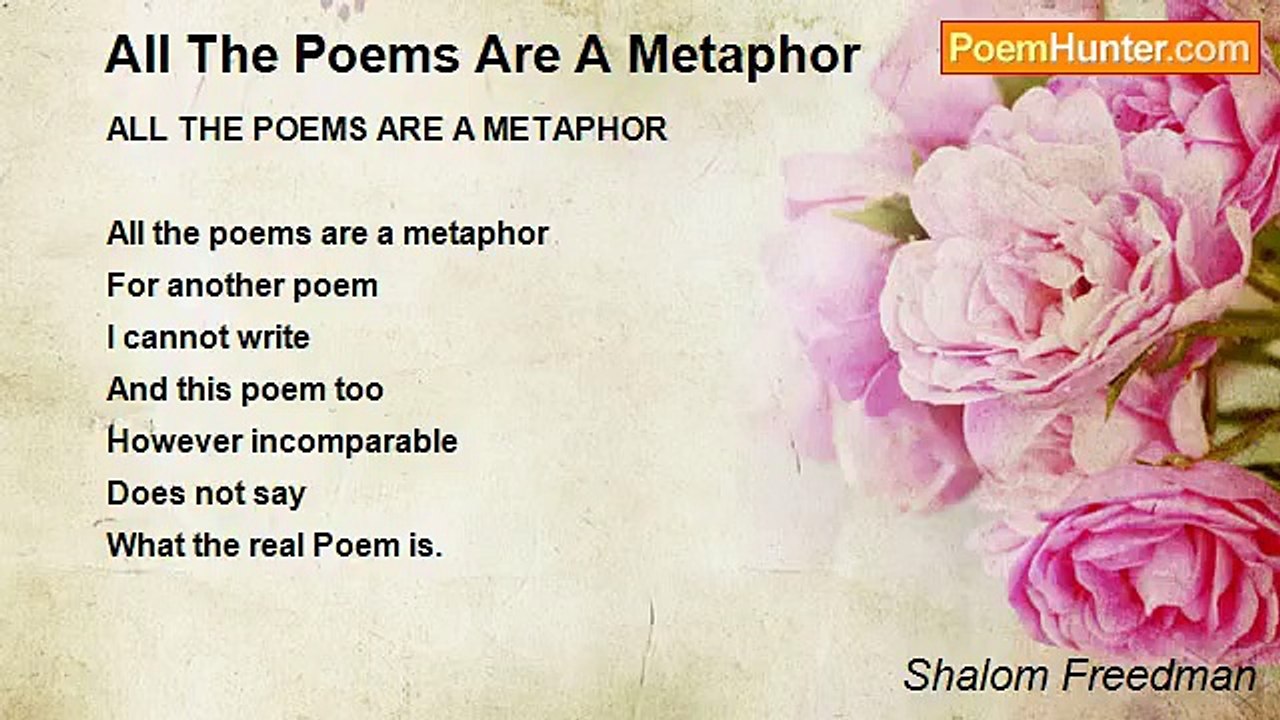 All The Poems Are A Metaphor

PoemHunter.com

ALL THE POEMS ARE A METAPHOR

All the poems are a metaphor
For another poem
I cannot write
And this poem too
However incomparable
Does not say
What the real Poem is.

Shalom Freedman